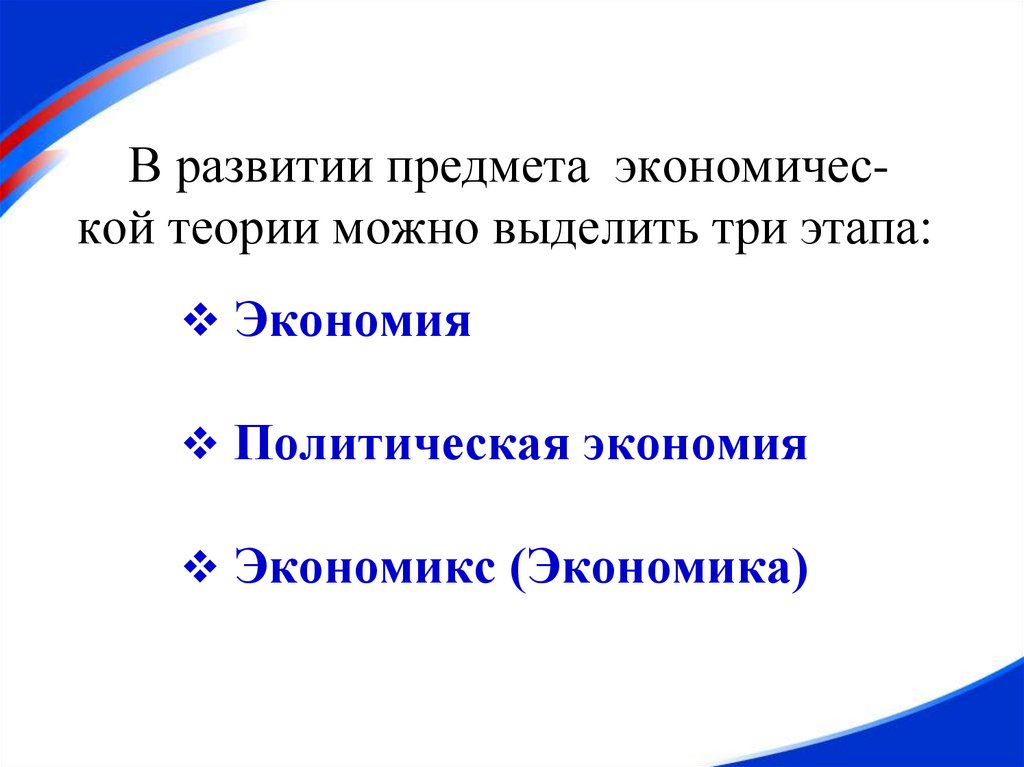 В развитии предмета экономической теории можно выделить три этапа:

❖ Экономия

❖ Политическая экономия

❖ Экономикс (Экономика)